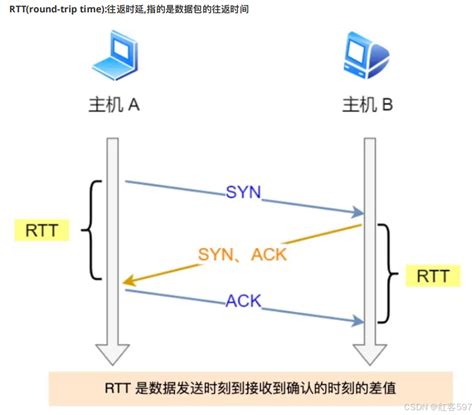 RTT(round-trip time):往返时延,指的是数据包的往返时间

主机 A

主机 B

SYN

RTT

SYN、ACK

RTT

ACK

RTT 是数据发送时刻到接收到确认的时刻的差值

CSDN @红客597